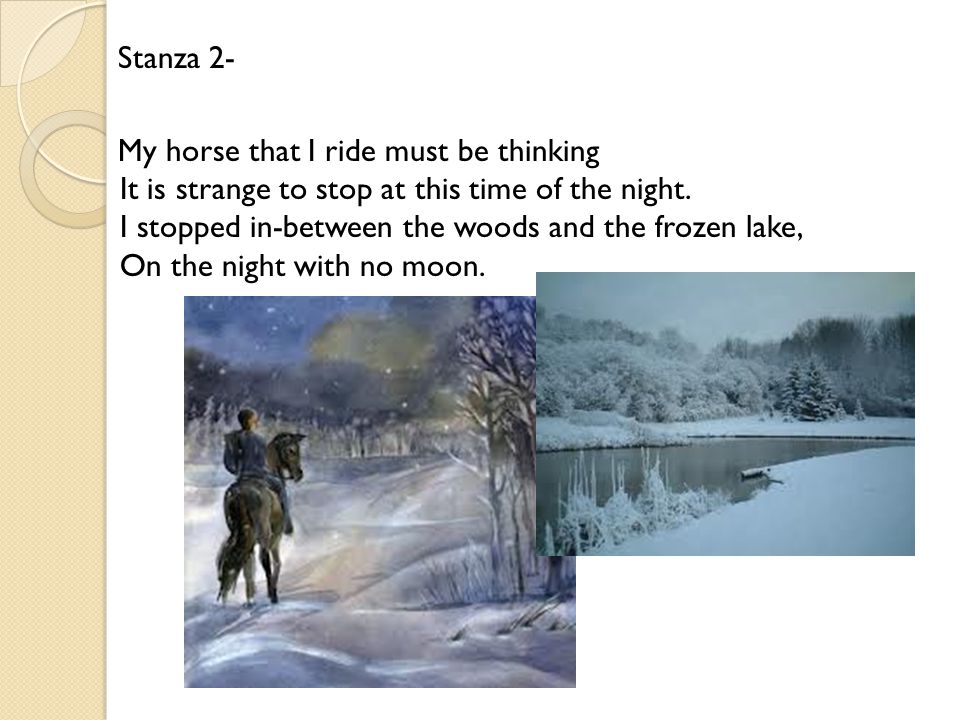 Stanza 2-

My horse that I ride must be thinking
It is strange to stop at this time of the night.
I stopped in-between the woods and the frozen lake,
On the night with no moon.